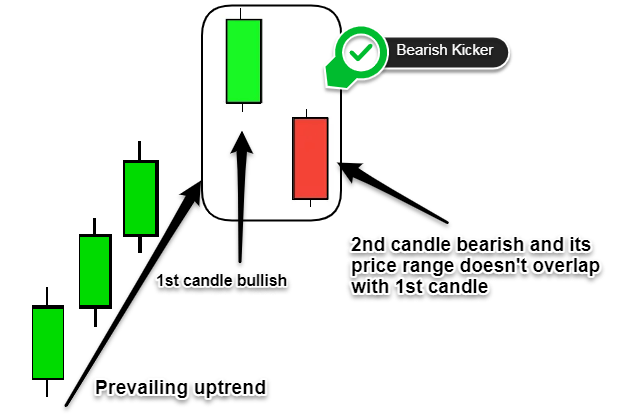 Bearish Kicker

1st candle bullish

2nd candle bearish and its price range doesn't overlap with 1st candle

Prevailing uptrend